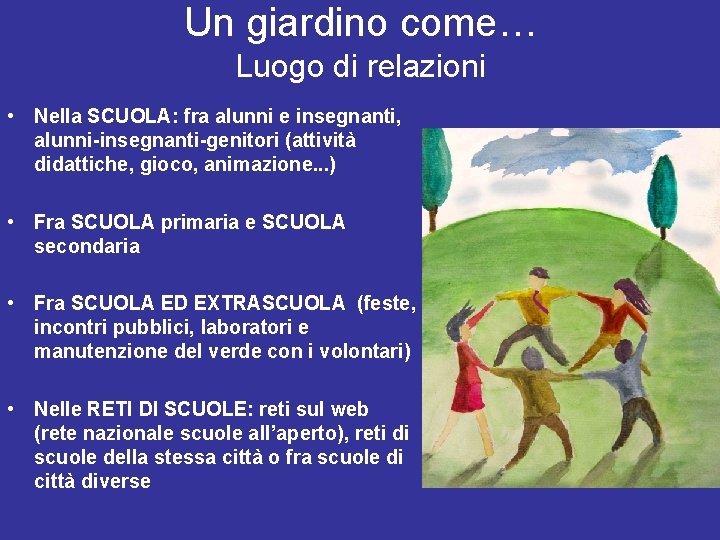 Un giardino come…
Luogo di relazioni

• Nella SCUOLA: fra alunni e insegnanti, alunni-insegnanti-genitori (attività didattiche, gioco, animazione...)

• Fra SCUOLA primaria e SCUOLA secondaria

• Fra SCUOLA ED EXTRASCUOLA (feste, incontri pubblici, laboratori e manutenzione del verde con i volontari)

• Nelle RETI DI SCUOLE: reti sul web (rete nazionale scuole all'aperto), reti di scuole della stessa città o fra scuole di città diverse